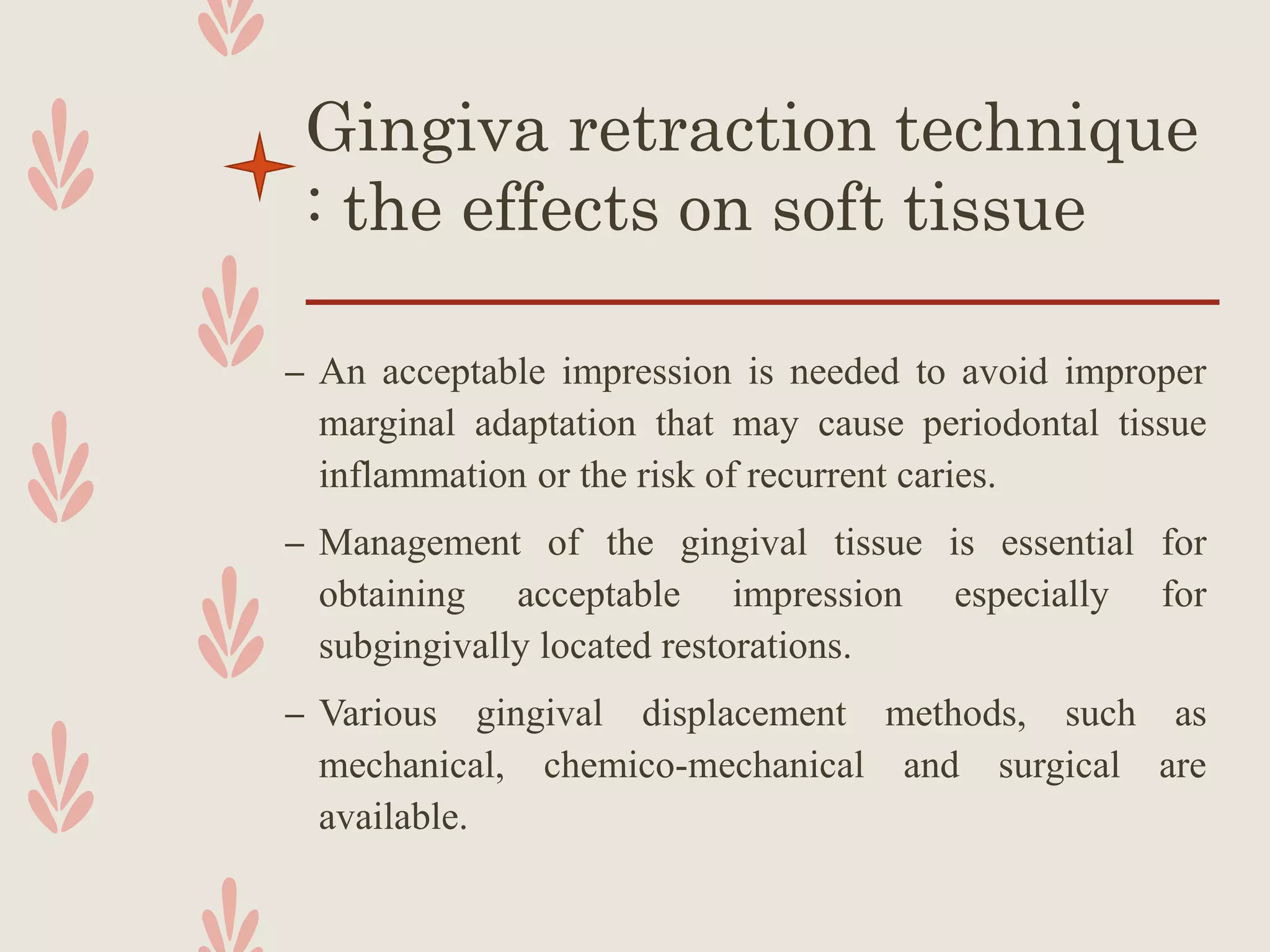 Gingiva retraction technique : the effects on soft tissue

– An acceptable impression is needed to avoid improper marginal adaptation that may cause periodontal tissue inflammation or the risk of recurrent caries.

– Management of the gingival tissue is essential for obtaining acceptable impression especially for subgingivally located restorations.

– Various gingival displacement methods, such as mechanical, chemico-mechanical and surgical are available.